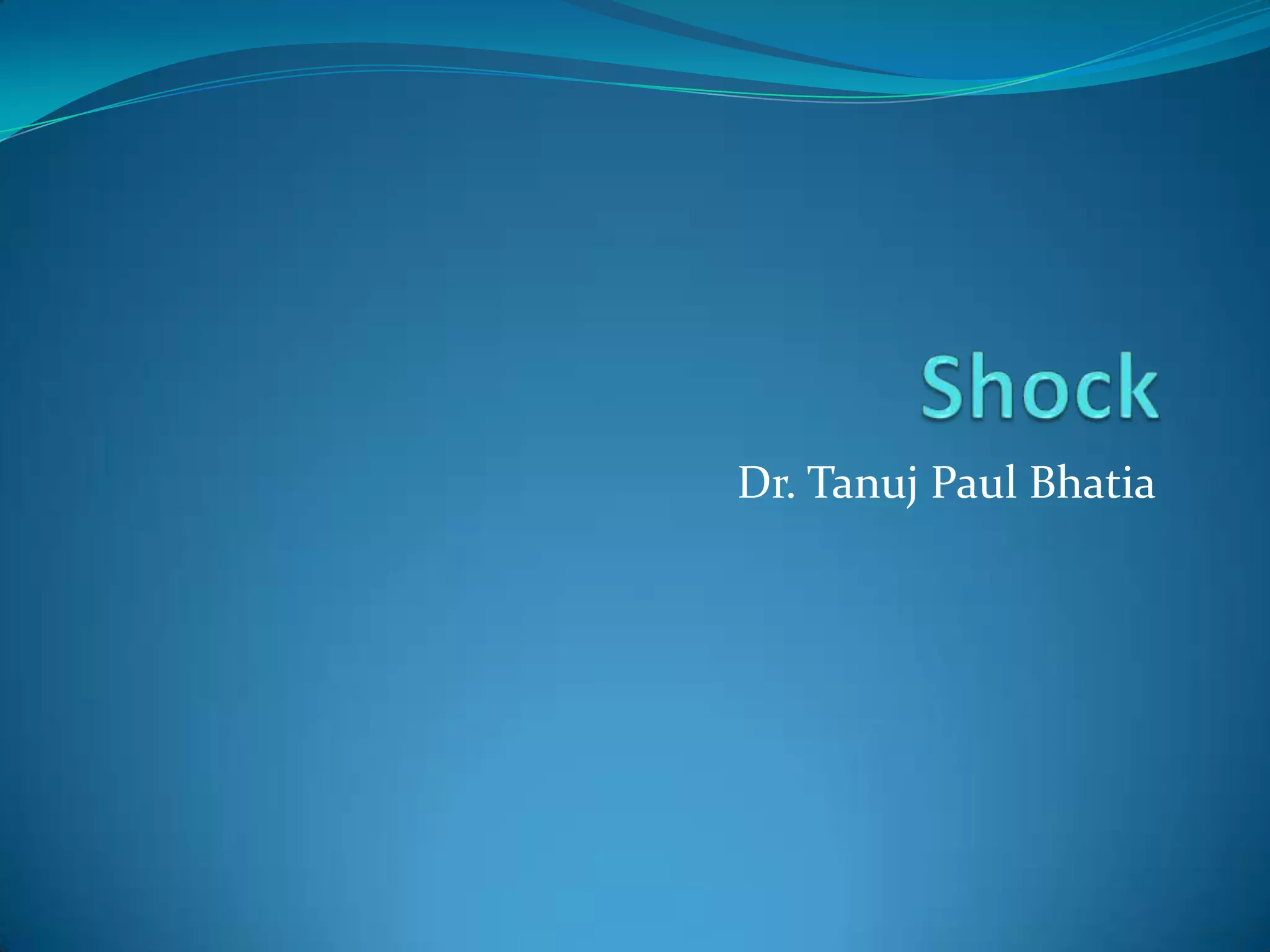 Shock

Dr. Tanuj Paul Bhatia